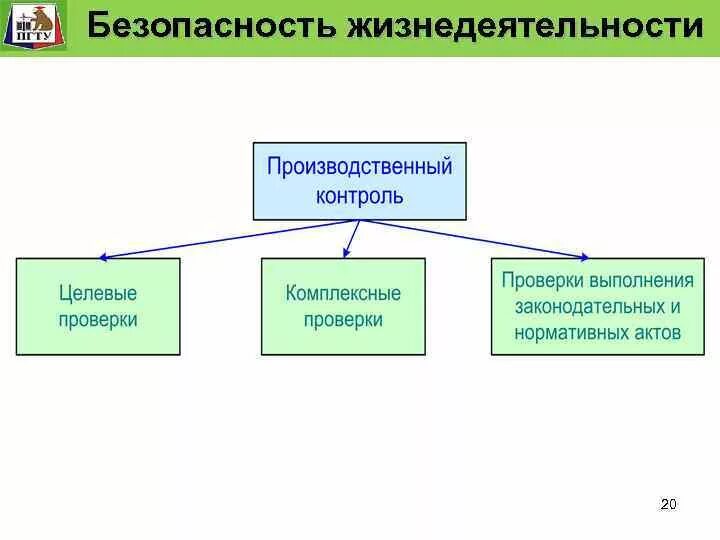 ПГТУ

Безопасность жизнедеятельности

Производственный контроль

Целевые проверки

Комплексные проверки

Проверки выполнения законодательных и нормативных актов

20